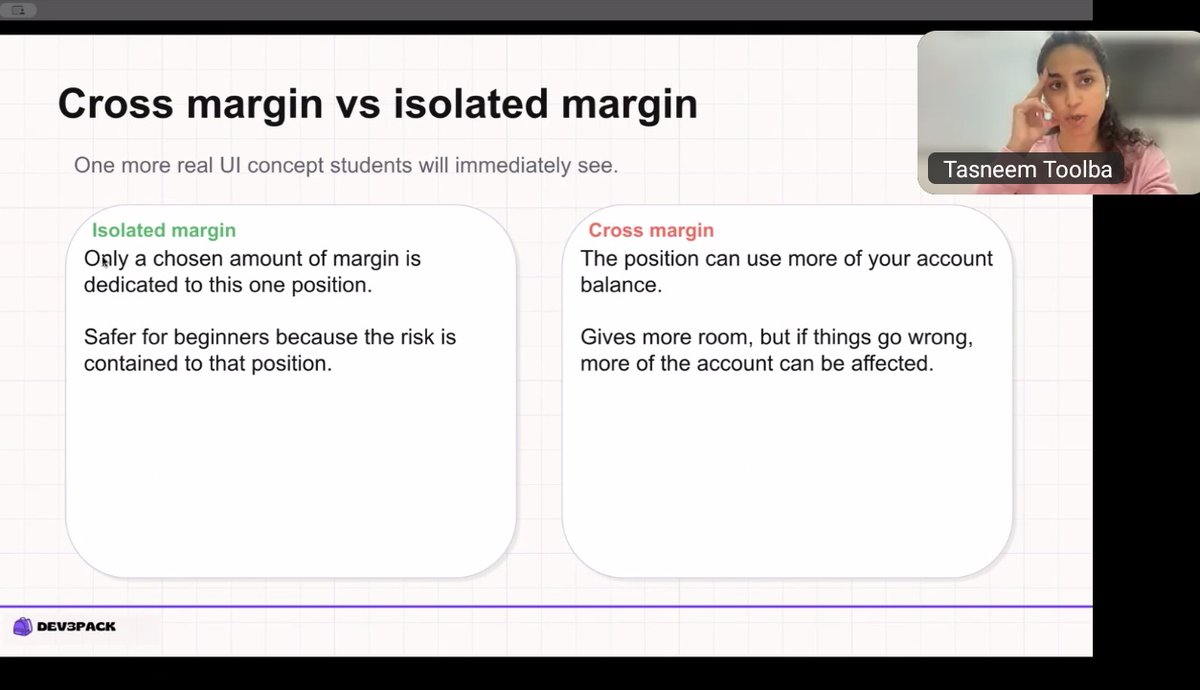 Cross margin vs isolated margin

One more real UI concept students will immediately see.

Tasneem Toolba

Isolated margin

Only a chosen amount of margin is dedicated to this one position.

Safer for beginners because the risk is contained to that position.

Cross margin

The position can use more of your account balance.

Gives more room, but if things go wrong, more of the account can be affected.

DEV3PACK